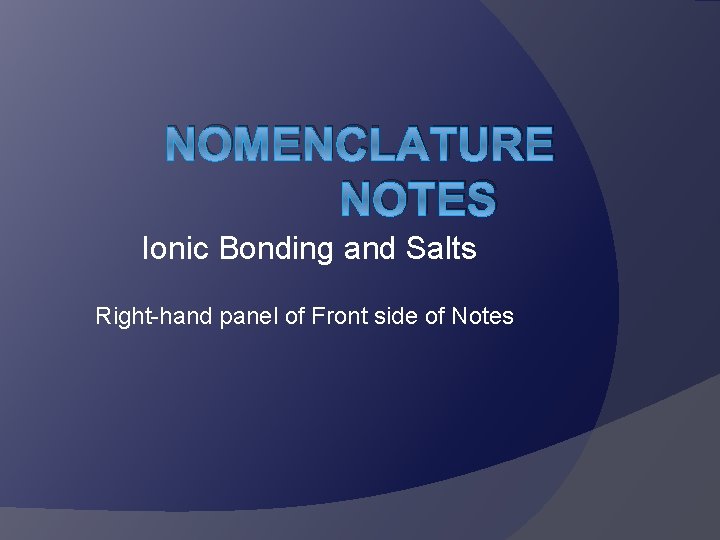 NOMENCLATURE NOTES

Ionic Bonding and Salts

Right-hand panel of Front side of Notes